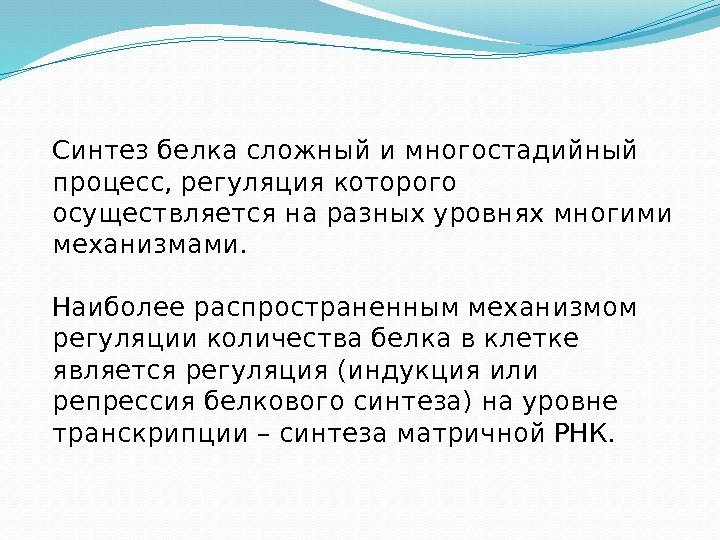 Синтез белка сложный и многостадийный процесс, регуляция которого осуществляется на разных уровнях многими механизмами.

Наиболее распространенным механизмом регуляции количества белка в клетке является регуляция (индукция или репрессия белкового синтеза) на уровне транскрипции – синтеза матричной РНК.